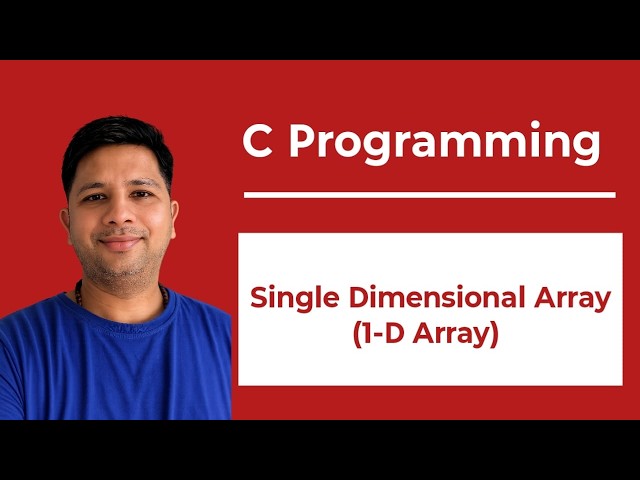 C Programming

Single Dimensional Array
(1-D Array)